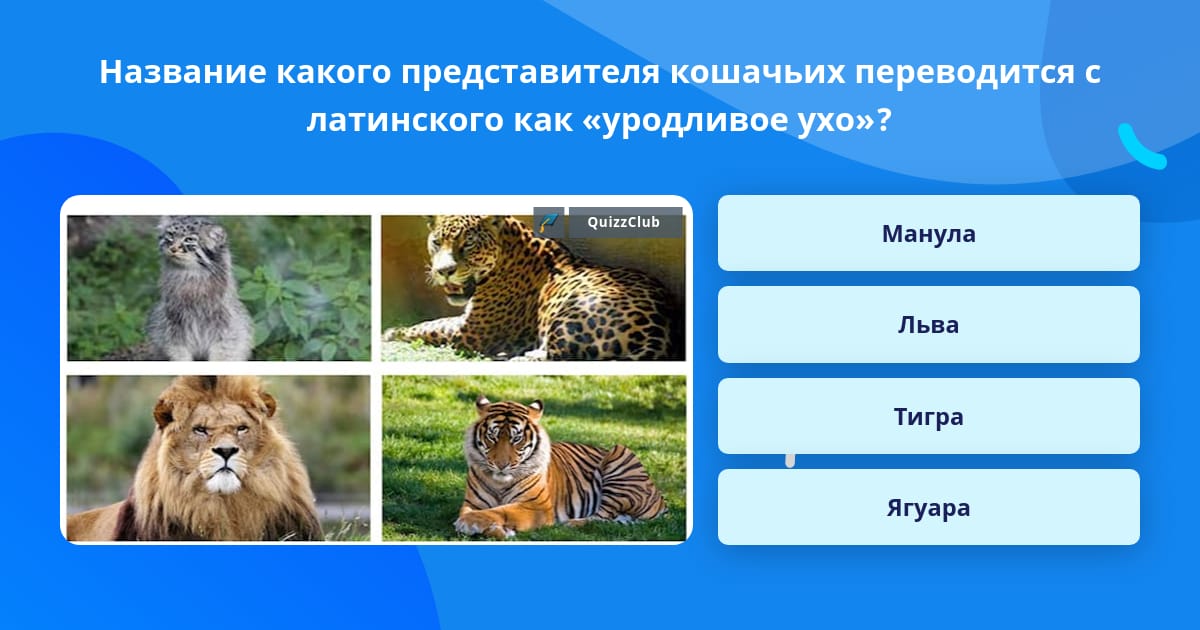 Название какого представителя кошачьих переводится с латинского как «уродливое ухо»?

QuizzClub

Манула

Льва

Тигра

Ягуара